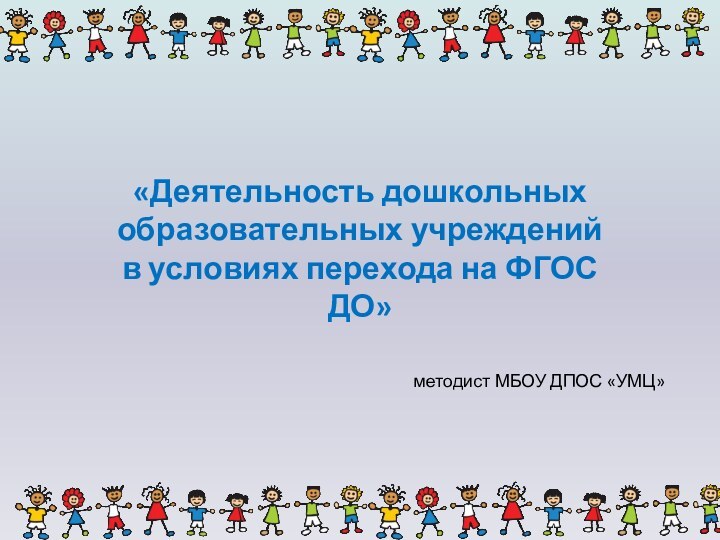 «Деятельность дошкольных образовательных учреждений в условиях перехода на ФГОС ДО»

методист МБОУ ДПОС «УМЦ»